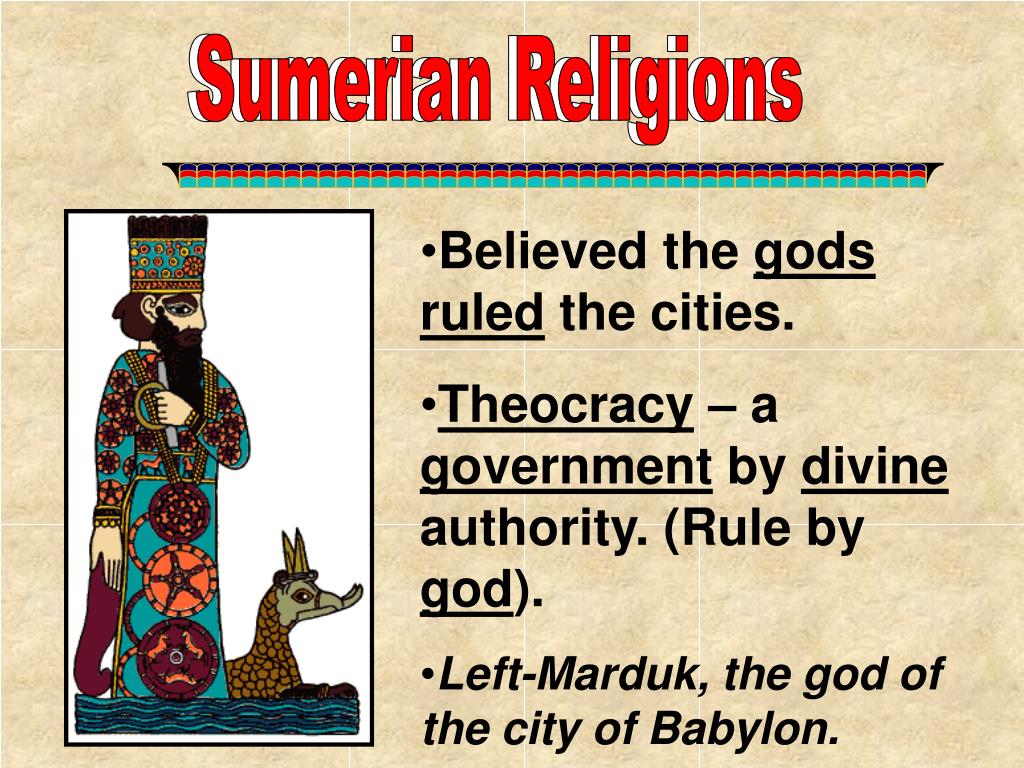 Sumerian Religions

•Believed the gods ruled the cities.

•Theocracy – a government by divine authority. (Rule by god).

•Left-Marduk, the god of the city of Babylon.